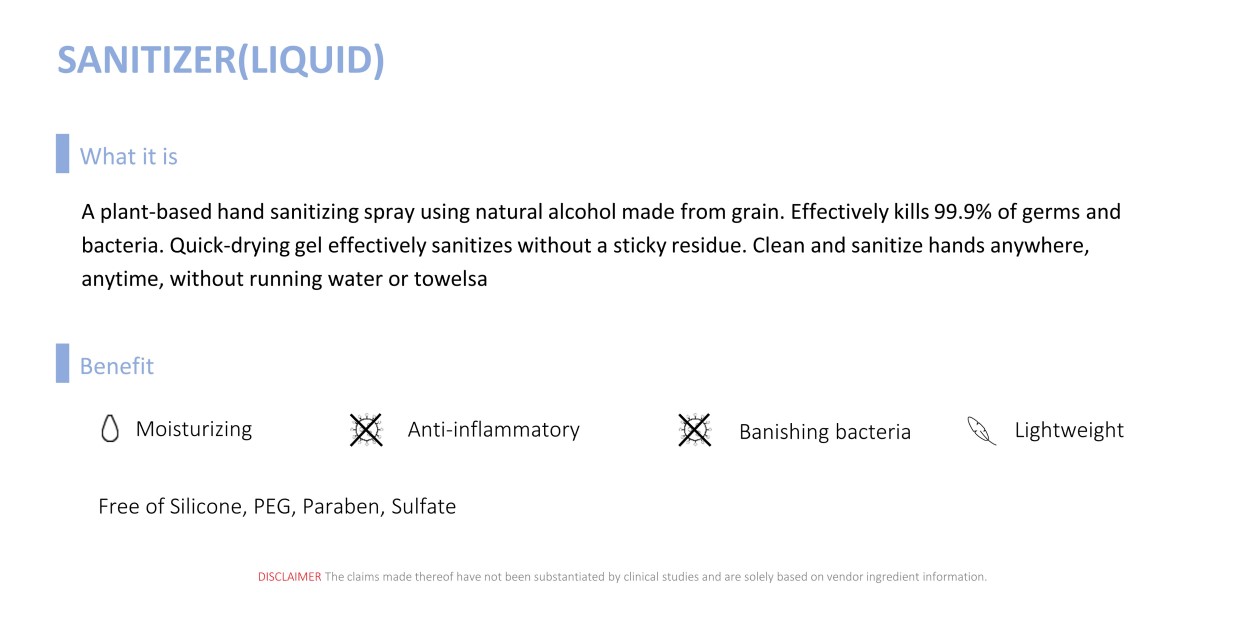 SANITIZER(LIQUID)

What it is

A plant-based hand sanitizing spray using natural alcohol made from grain. Effectively kills 99.9% of germs and bacteria. Quick-drying gel effectively sanitizes without a sticky residue. Clean and sanitize hands anywhere, anytime, without running water or towelsa

Benefit

Moisturizing Anti-inflammatory Banishing bacteria Lightweight

Free of Silicone, PEG, Paraben, Sulfate

DISCLAIMER The claims made thereof have not been substantiated by clinical studies and are solely based on vendor ingredient information.